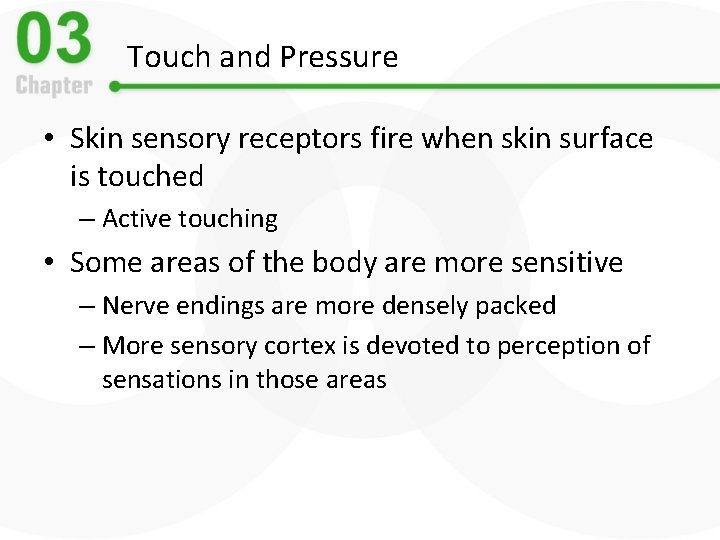 03
Chapter

Touch and Pressure

• Skin sensory receptors fire when skin surface is touched
– Active touching
• Some areas of the body are more sensitive
– Nerve endings are more densely packed
– More sensory cortex is devoted to perception of sensations in those areas